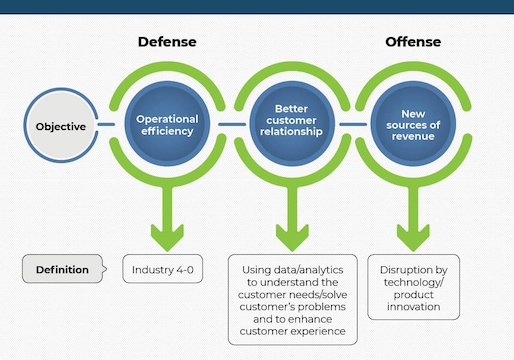 Defense

Offense

Objective

Operational efficiency

Better customer relationship

New sources of revenue

Definition

Industry 4-0

Using data/analytics to understand the customer needs/solve customer's problems and to enhance customer experience

Disruption by technology/ product innovation